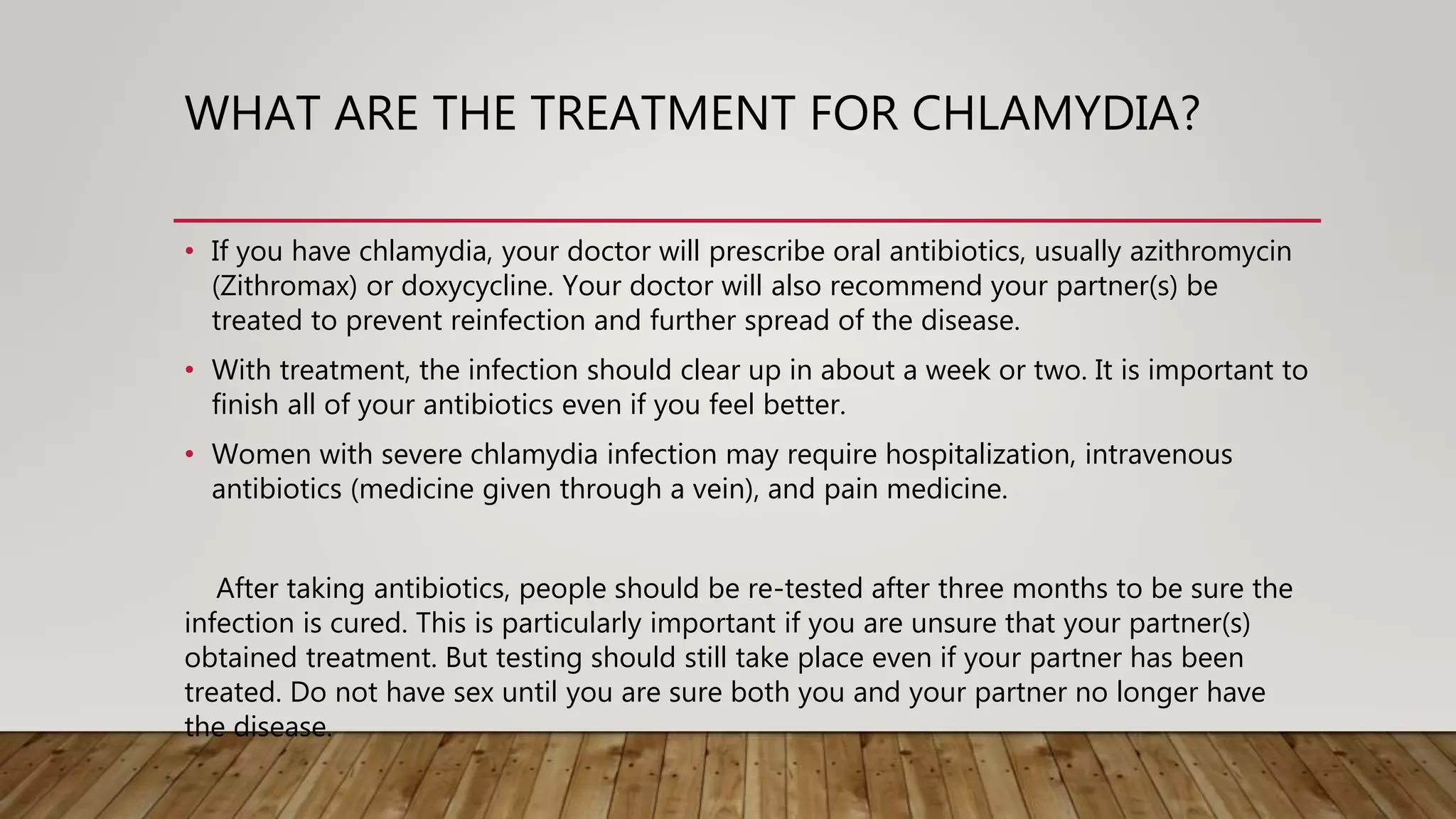 WHAT ARE THE TREATMENT FOR CHLAMYDIA?

• If you have chlamydia, your doctor will prescribe oral antibiotics, usually azithromycin (Zithromax) or doxycycline. Your doctor will also recommend your partner(s) be treated to prevent reinfection and further spread of the disease.

• With treatment, the infection should clear up in about a week or two. It is important to finish all of your antibiotics even if you feel better.

• Women with severe chlamydia infection may require hospitalization, intravenous antibiotics (medicine given through a vein), and pain medicine.

After taking antibiotics, people should be re-tested after three months to be sure the infection is cured. This is particularly important if you are unsure that your partner(s) obtained treatment. But testing should still take place even if your partner has been treated. Do not have sex until you are sure both you and your partner no longer have the disease.